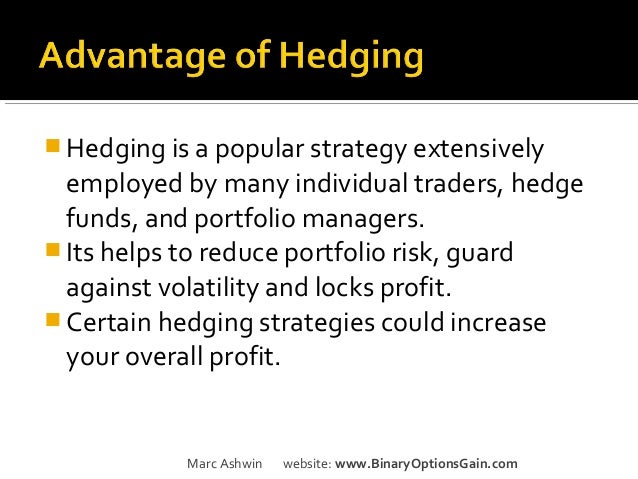 Advantage of Hedging

Hedging is a popular strategy extensively employed by many individual traders, hedge funds, and portfolio managers.

Its helps to reduce portfolio risk, guard against volatility and locks profit.

Certain hedging strategies could increase your overall profit.

Marc Ashwin website: www.BinaryOptionsGain.com